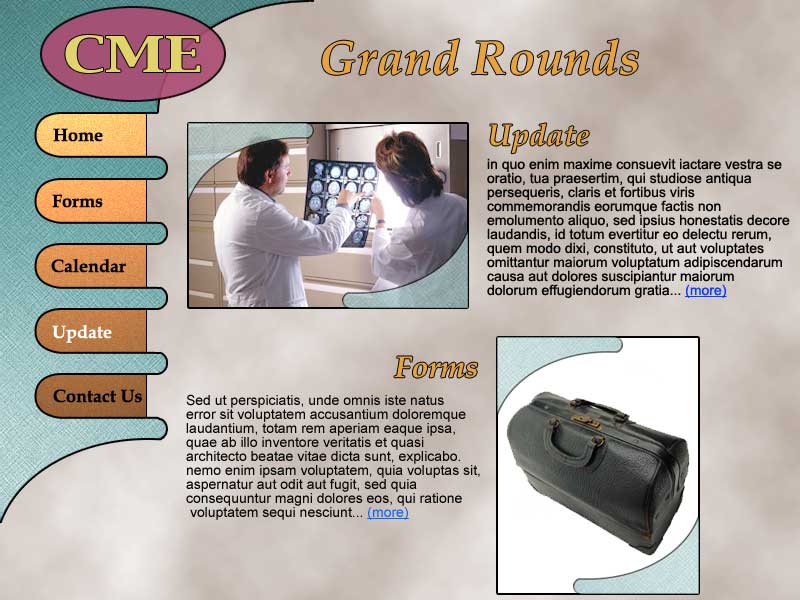 CME

Grand Rounds

Home

Forms

Calendar

Update

Contact Us

Update

in quo enim maxime consuevit iactare vestra se oratio, tua praesertim, qui studiose antiqua persequeris, claris et fortibus viris commemorandis eorumque factis non emolumento aliquo, sed ipsius honestatis decore laudandis, id totum evertitur eo delectu rerum, quem modo dixi, constituto, ut aut voluptates omittantur maiorum voluptatum adipiscendarum causa aut dolores suscipiantur maiorum dolorum effugiendorum gratia... (more)

Forms

Sed ut perspiciatis, unde omnis iste natus error sit voluptatem accusantium doloremque laudantium, totam rem aperiam eaque ipsa, quae ab illo inventore veritatis et quasi architecto beatae vitae dicta sunt, explicabo. nemo enim ipsam voluptatem, quia voluptas sit, aspernatur aut odit aut fugit, sed quia consequuntur magni dolores eos, qui ratione voluptatem sequi nesciunt... (more)